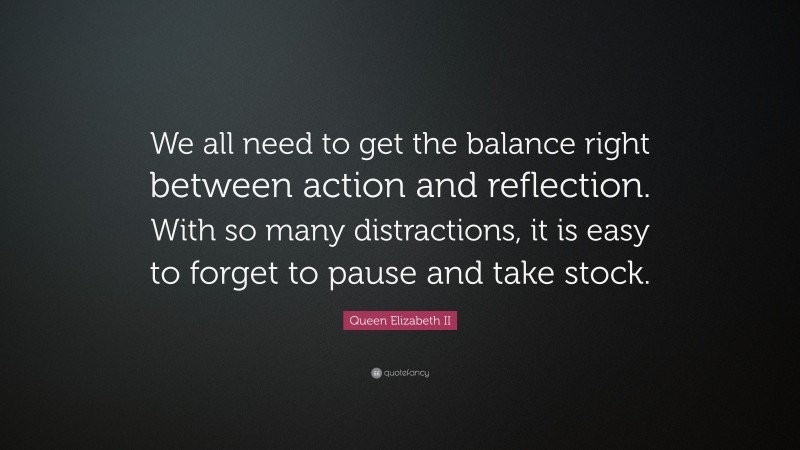 We all need to get the balance right between action and reflection. With so many distractions, it is easy to forget to pause and take stock.

Queen Elizabeth II

quotefancy